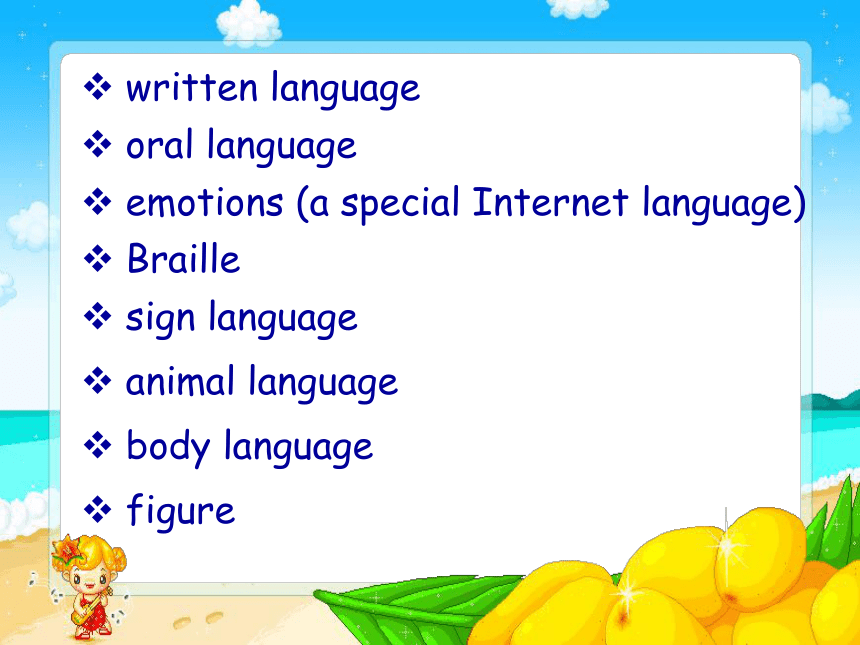 ❖ written language
❖ oral language
❖ emotions (a special Internet language)
❖ Braille
❖ sign language
❖ animal language
❖ body language
❖ figure